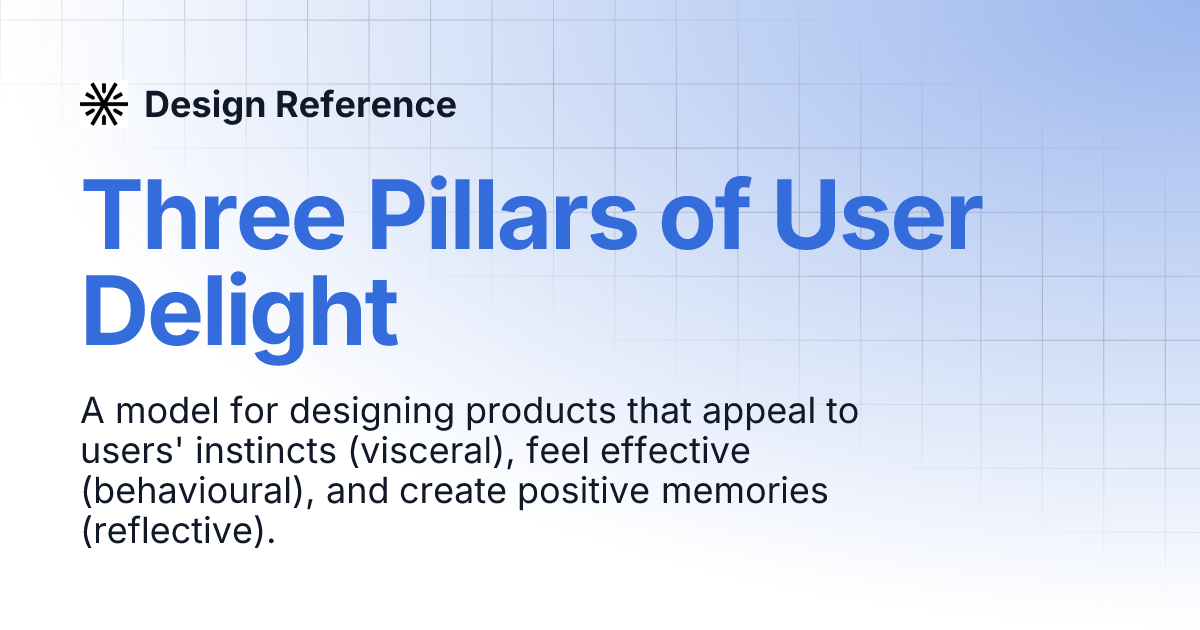 Design Reference

Three Pillars of User Delight

A model for designing products that appeal to users' instincts (visceral), feel effective (behavioural), and create positive memories (reflective).